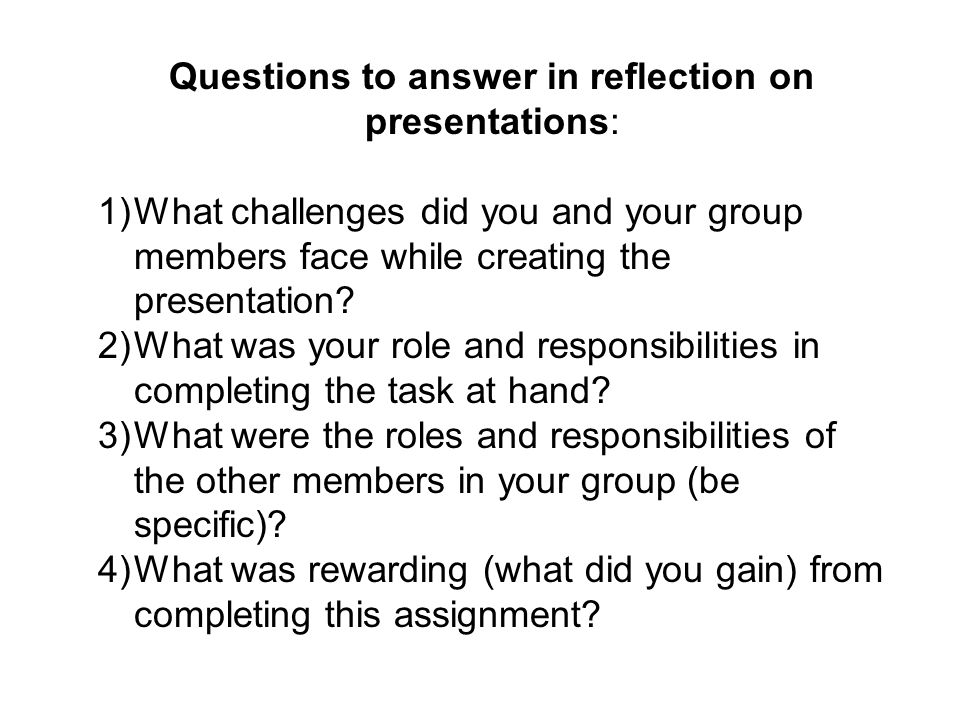 Questions to answer in reflection on presentations:

1) What challenges did you and your group members face while creating the presentation?
2) What was your role and responsibilities in completing the task at hand?
3) What were the roles and responsibilities of the other members in your group (be specific)?
4) What was rewarding (what did you gain) from completing this assignment?